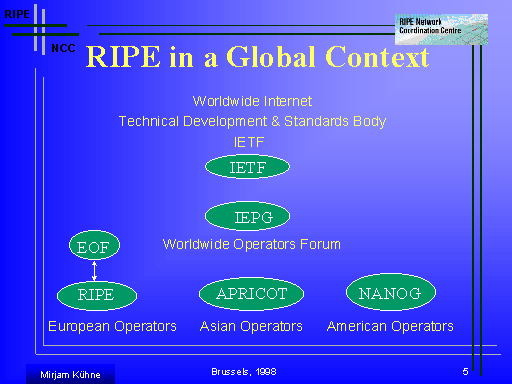 RIPE
NCC

RIPE Network Coordination Centre

RIPE in a Global Context

Worldwide Internet
Technical Development & Standards Body
IETF

IETF

IEPG

Worldwide Operators Forum

EOF

RIPE

APRICOT

NANOG

European Operators

Asian Operators

American Operators

Mirjam Kühne

Brussels, 1998

5